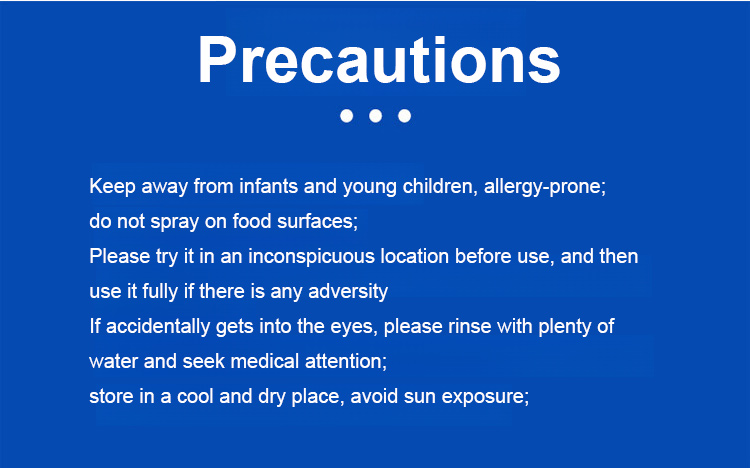 Precautions

Keep away from infants and young children, allergy-prone;
do not spray on food surfaces;
Please try it in an inconspicuous location before use, and then use it fully if there is any adversity
If accidentally gets into the eyes, please rinse with plenty of water and seek medical attention;
store in a cool and dry place, avoid sun exposure;